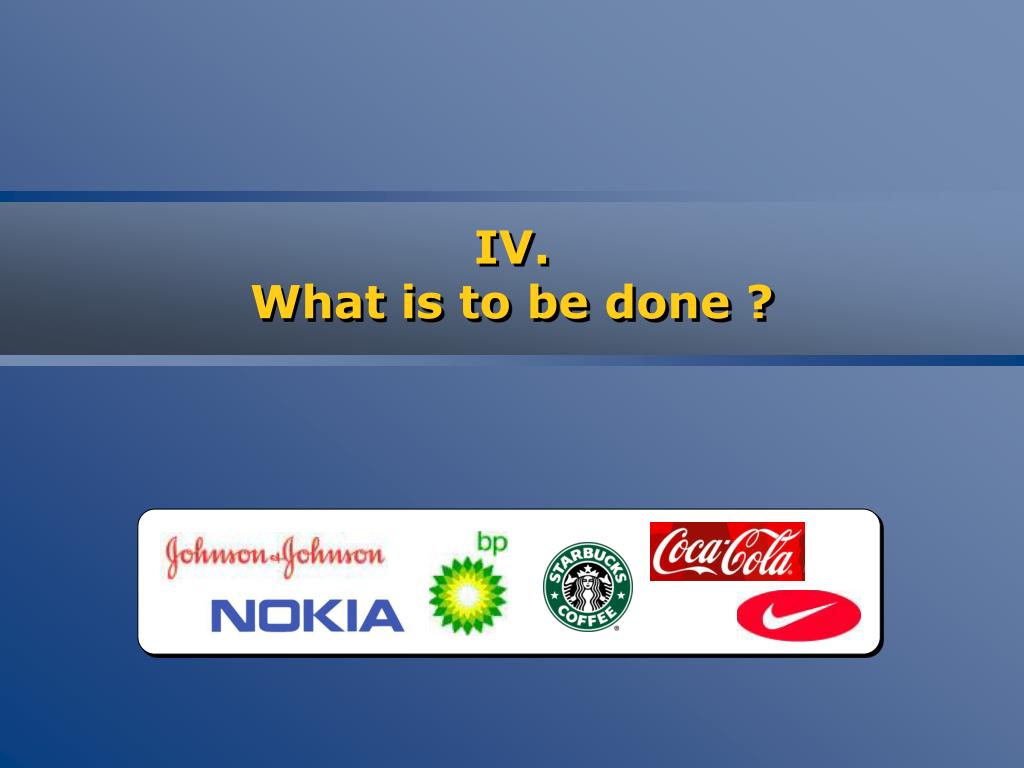 IV.
What is to be done ?

Johnson & Johnson
NOKIA
bp
STARBUCKS COFFEE
Coca-Cola